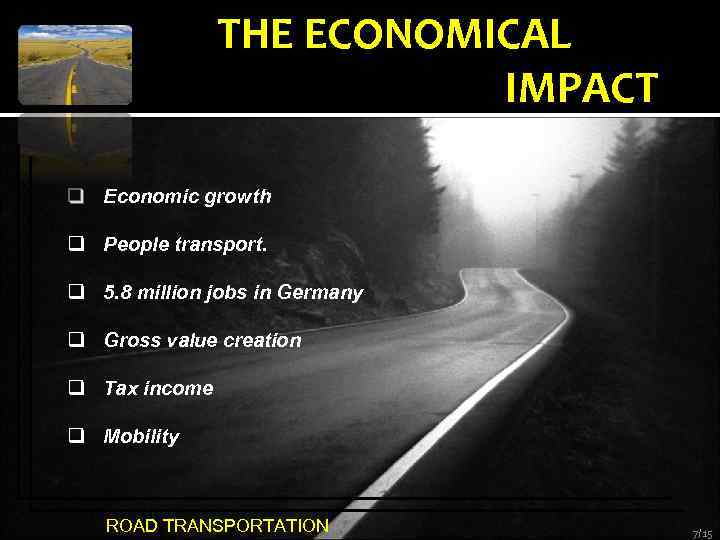 THE ECONOMICAL IMPACT

❑ Economic growth

❑ People transport.

❑ 5.8 million jobs in Germany

❑ Gross value creation

❑ Tax income

❑ Mobility

ROAD TRANSPORTATION

7/15